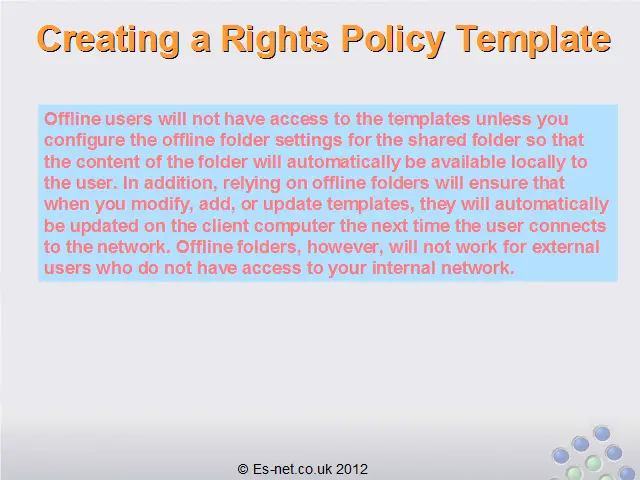 Creating a Rights Policy Template

Offline users will not have access to the templates unless you configure the offline folder settings for the shared folder so that the content of the folder will automatically be available locally to the user. In addition, relying on offline folders will ensure that when you modify, add, or update templates, they will automatically be updated on the client computer the next time the user connects to the network. Offline folders, however, will not work for external users who do not have access to your internal network.

© Es-net.co.uk 2012